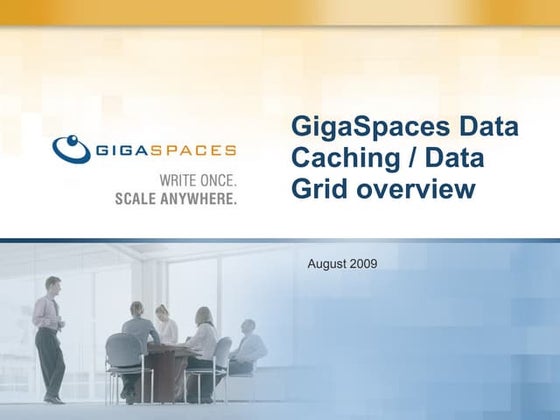 GIGASPACES

WRITE ONCE.
SCALE ANYWHERE.

GigaSpaces Data Caching / Data Grid overview

August 2009